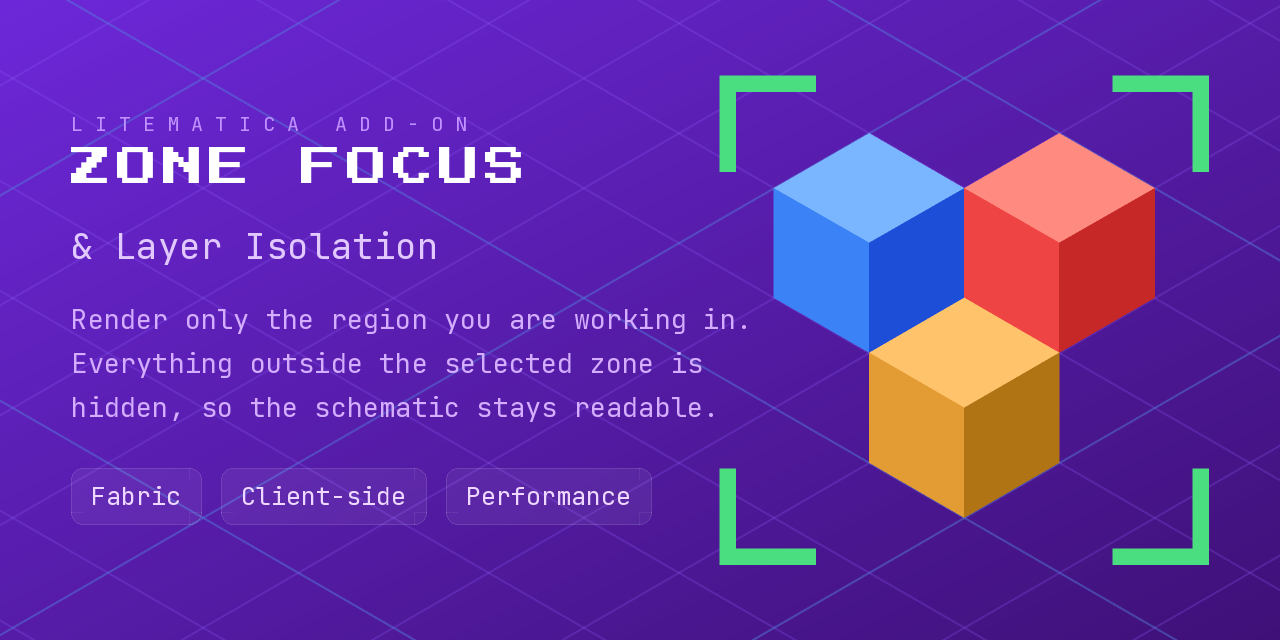 LITEMATICA ADD-ON

ZONE FOCUS

& Layer Isolation

Render only the region you are working in. Everything outside the selected zone is hidden, so the schematic stays readable.

Fabric

Client-side

Performance